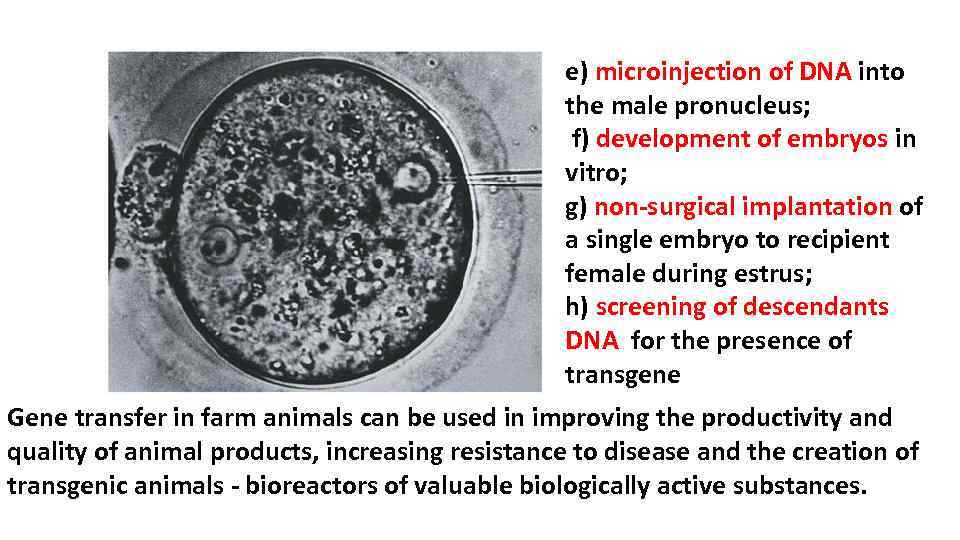 e) microinjection of DNA into the male pronucleus;
f) development of embryos in vitro;
g) non-surgical implantation of a single embryo to recipient female during estrus;
h) screening of descendants DNA for the presence of transgene

Gene transfer in farm animals can be used in improving the productivity and quality of animal products, increasing resistance to disease and the creation of transgenic animals - bioreactors of valuable biologically active substances.